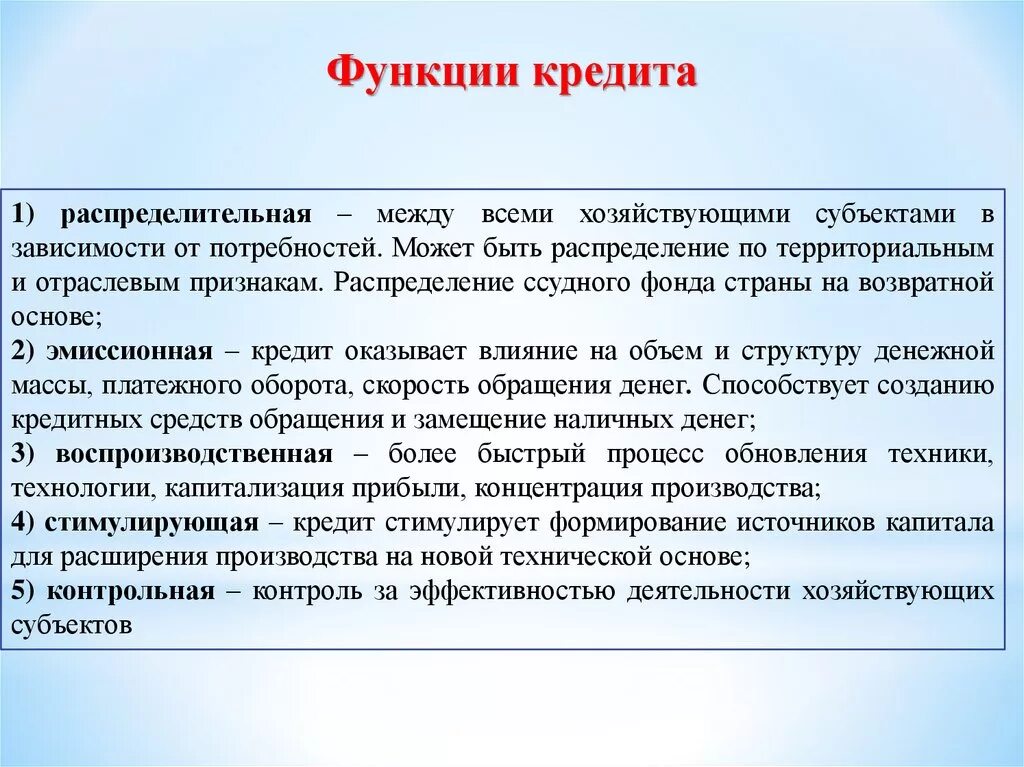 Функции кредита

1) распределительная – между всеми хозяйствующими субъектами в зависимости от потребностей. Может быть распределение по территориальным и отраслевым признакам. Распределение ссудного фонда страны на возвратной основе;
2) эмиссионная – кредит оказывает влияние на объем и структуру денежной массы, платежного оборота, скорость обращения денег. Способствует созданию кредитных средств обращения и замещение наличных денег;
3) воспроизводственная – более быстрый процесс обновления техники, технологии, капитализация прибыли, концентрация производства;
4) стимулирующая – кредит стимулирует формирование источников капитала для расширения производства на новой технической основе;
5) контрольная – контроль за эффективностью деятельности хозяйствующих субъектов